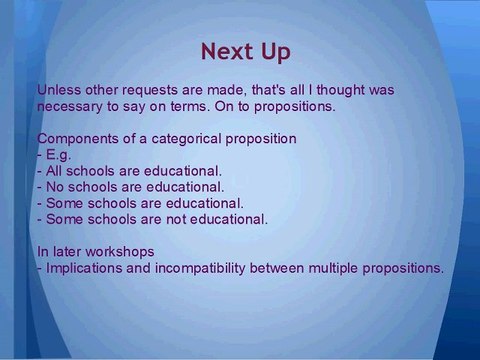 Next Up

Unless other requests are made, that's all I thought was necessary to say on terms. On to propositions.

Components of a categorical proposition
- E.g.
- All schools are educational.
- No schools are educational.
- Some schools are educational.
- Some schools are not educational.

In later workshops
- Implications and incompatibility between multiple propositions.